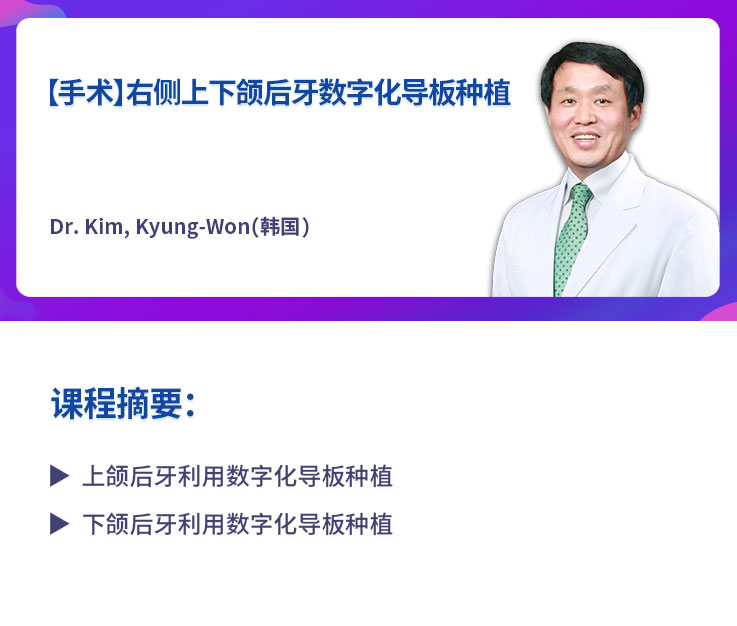 【手术】右侧上下颌后牙数字化导板种植

Dr. Kim, Kyung-Won(韩国)

课程摘要:

▶ 上颌后牙利用数字化导板种植

▶ 下颌后牙利用数字化导板种植